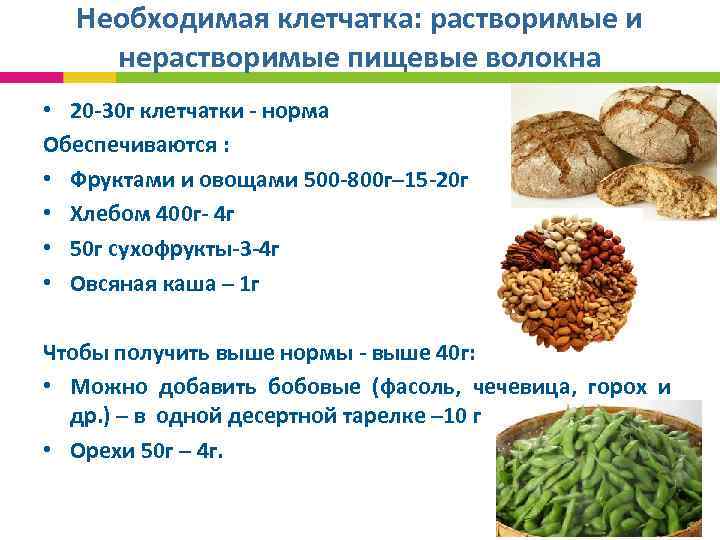 Необходимая клетчатка: растворимые и нерастворимые пищевые волокна

• 20-30г клетчатки - норма

Обеспечиваются :

• Фруктами и овощами 500-800г–15-20г

• Хлебом 400г- 4г

• 50г сухофрукты-3-4г

• Овсяная каша – 1г

Чтобы получить выше нормы - выше 40г:

• Можно добавить бобовые (фасоль, чечевица, горох и др.) – в одной десертной тарелке –10 г

• Орехи 50г – 4г.